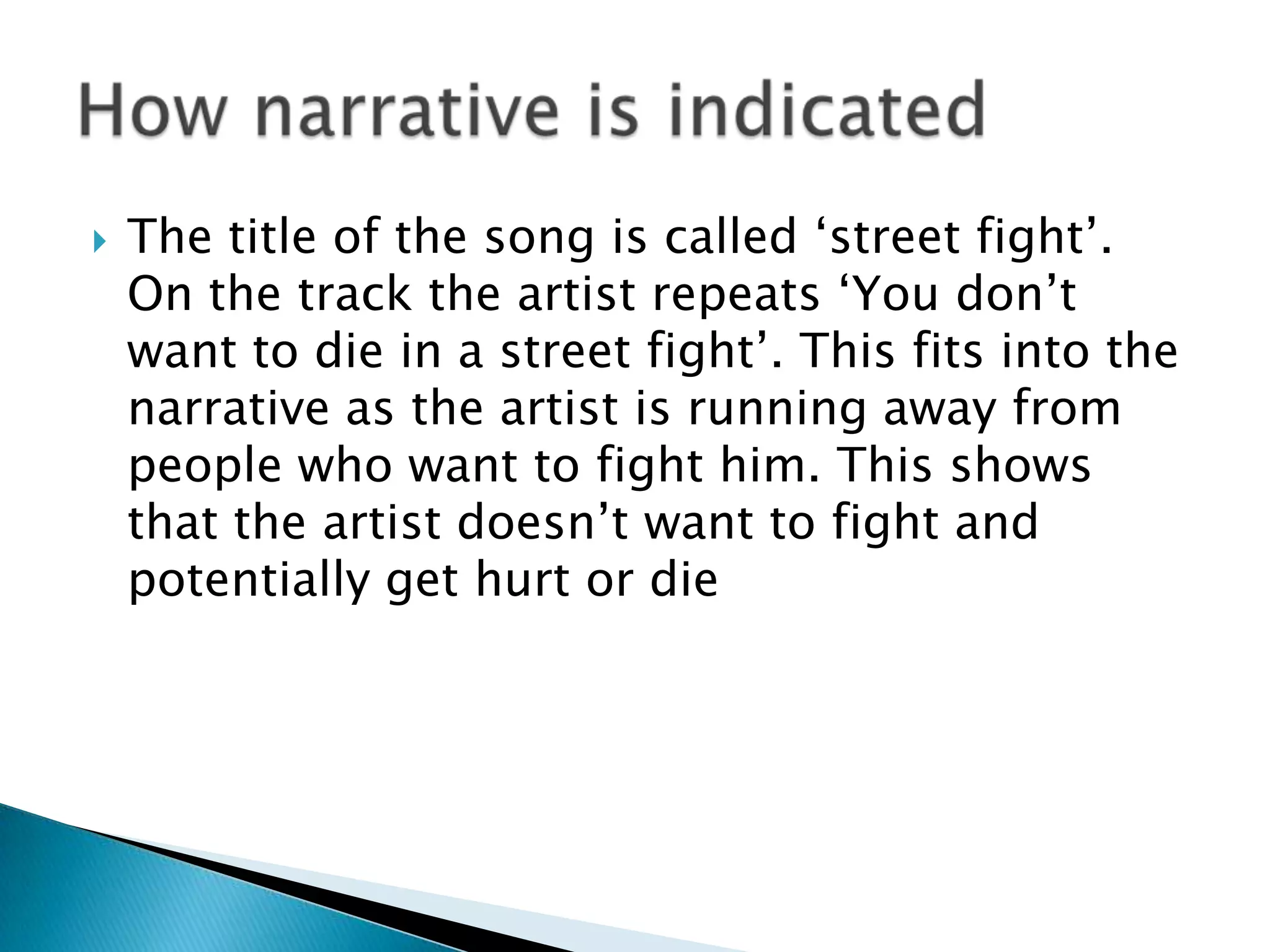 How narrative is indicated

The title of the song is called ‘street fight’. On the track the artist repeats ‘You don’t want to die in a street fight’. This fits into the narrative as the artist is running away from people who want to fight him. This shows that the artist doesn’t want to fight and potentially get hurt or die